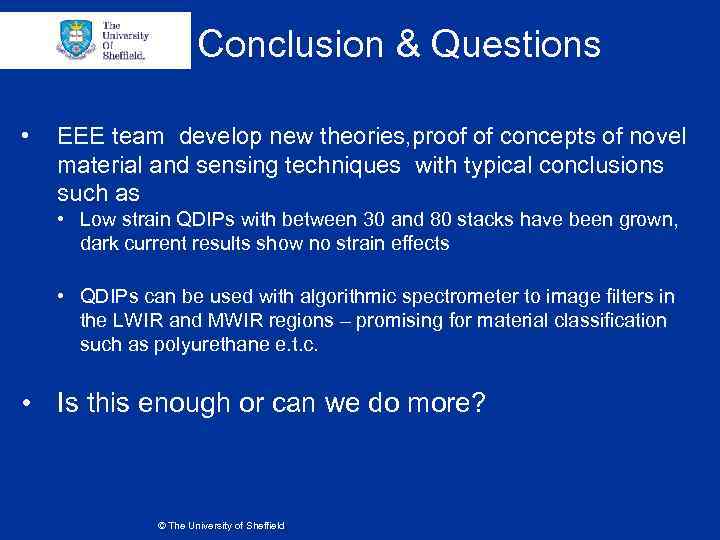 The University Of Sheffield.

Conclusion & Questions

• EEE team develop new theories,proof of concepts of novel material and sensing techniques with typical conclusions such as

• Low strain QDIPs with between 30 and 80 stacks have been grown, dark current results show no strain effects

• QDIPs can be used with algorithmic spectrometer to image filters in the LWIR and MWIR regions – promising for material classification such as polyurethane e.t.c.

• Is this enough or can we do more?

© The University of Sheffield